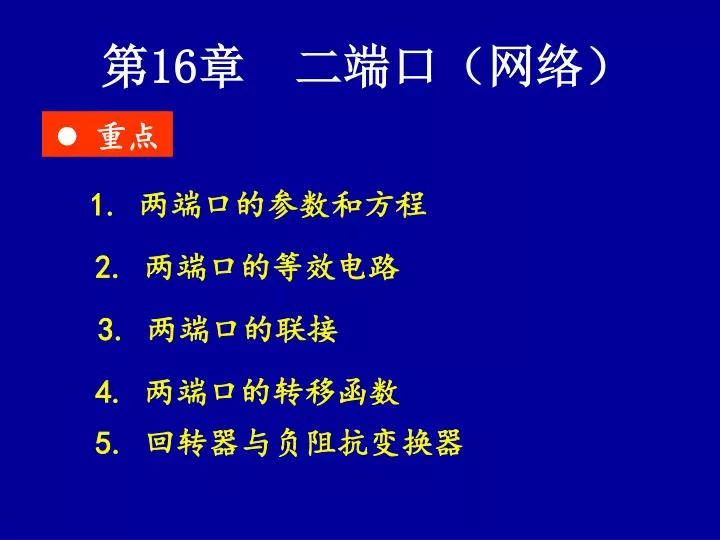 第16章　二端口（网络）

● 重点

1. 两端口的参数和方程

2. 两端口的等效电路

3. 两端口的联接

4. 两端口的转移函数

5. 回转器与负阻抗变换器